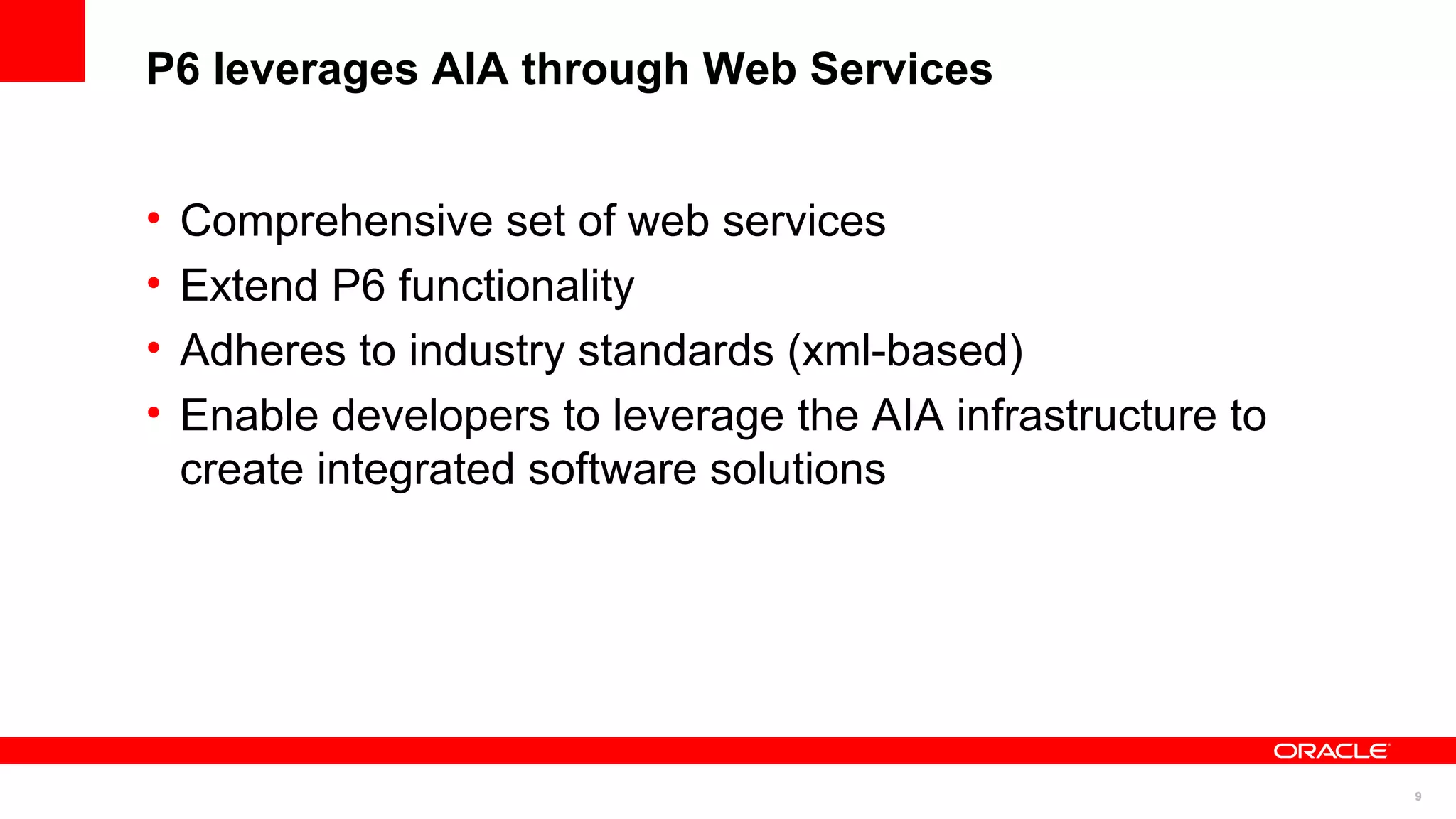 P6 leverages AIA through Web Services

• Comprehensive set of web services
• Extend P6 functionality
• Adheres to industry standards (xml-based)
• Enable developers to leverage the AIA infrastructure to create integrated software solutions

ORACLE

9